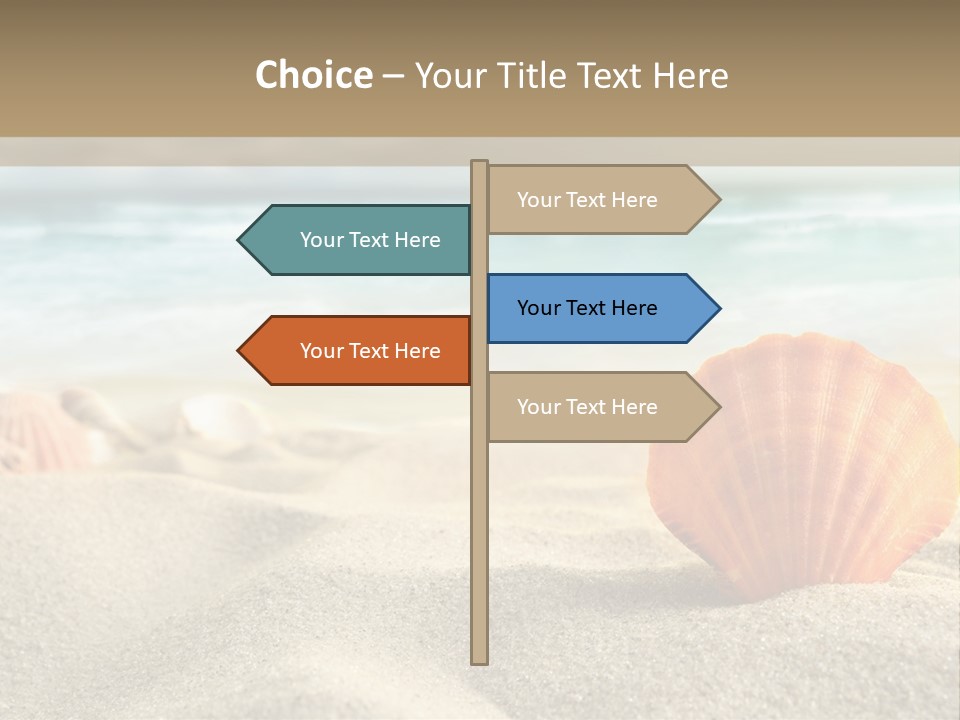 Choice – Your Title Text Here

Your Text Here

Your Text Here

Your Text Here

Your Text Here

Your Text Here